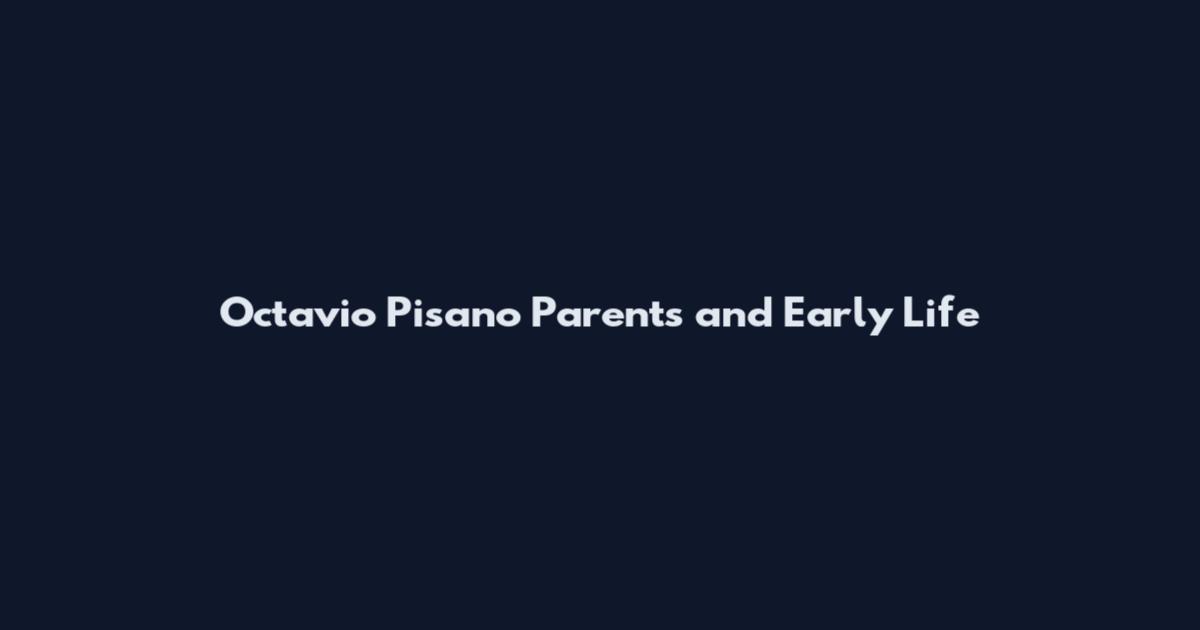 Octavio Pisano Parents and Early Life